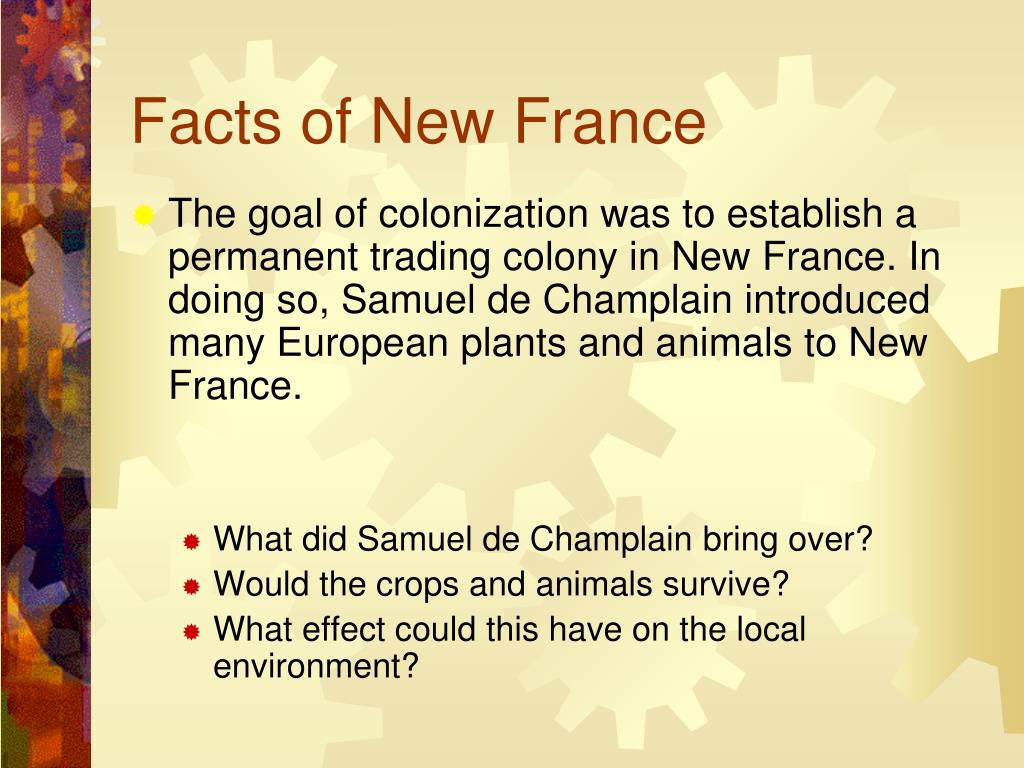 Facts of New France

The goal of colonization was to establish a permanent trading colony in New France. In doing so, Samuel de Champlain introduced many European plants and animals to New France.

What did Samuel de Champlain bring over?
Would the crops and animals survive?
What effect could this have on the local environment?